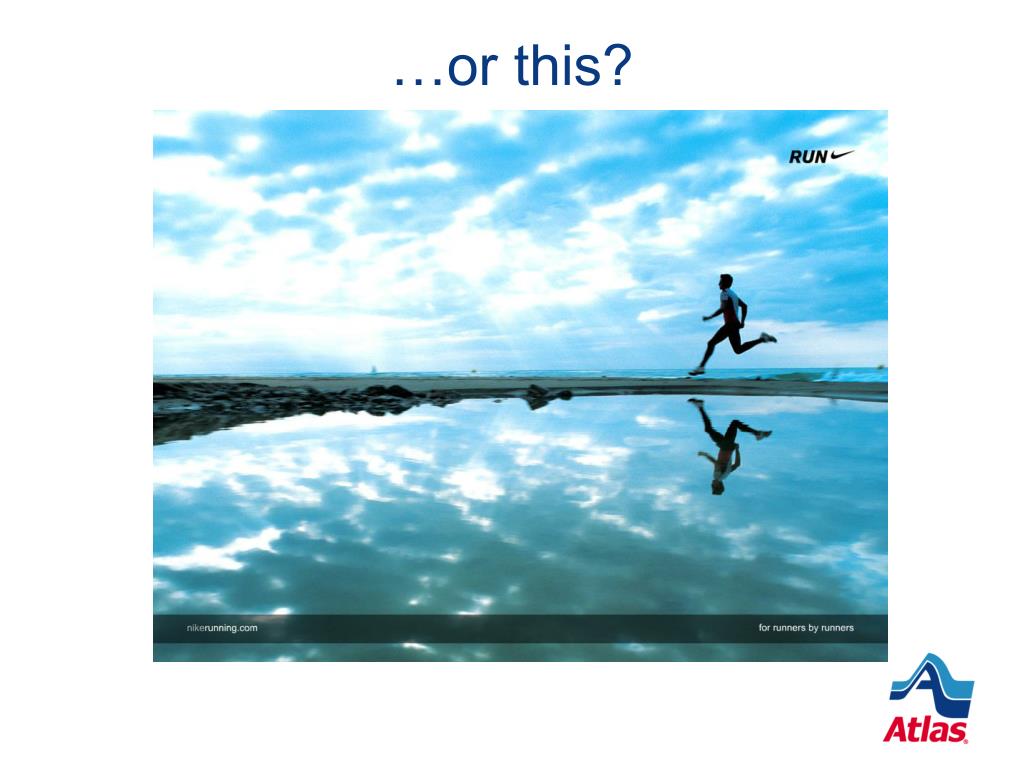 …or this?

RUN

nikerunning.com

for runners by runners

Atlas